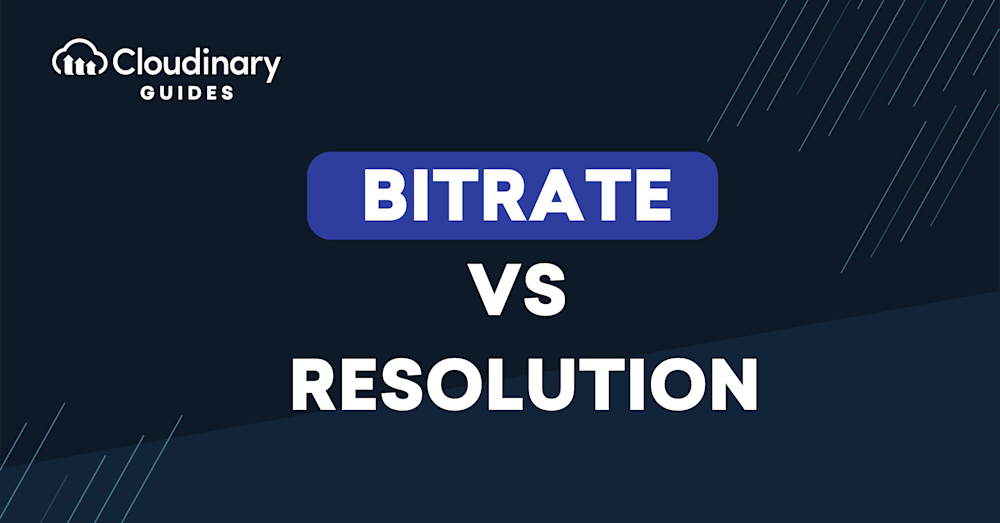 Cloudinary
GUIDES

BITRATE
VS
RESOLUTION